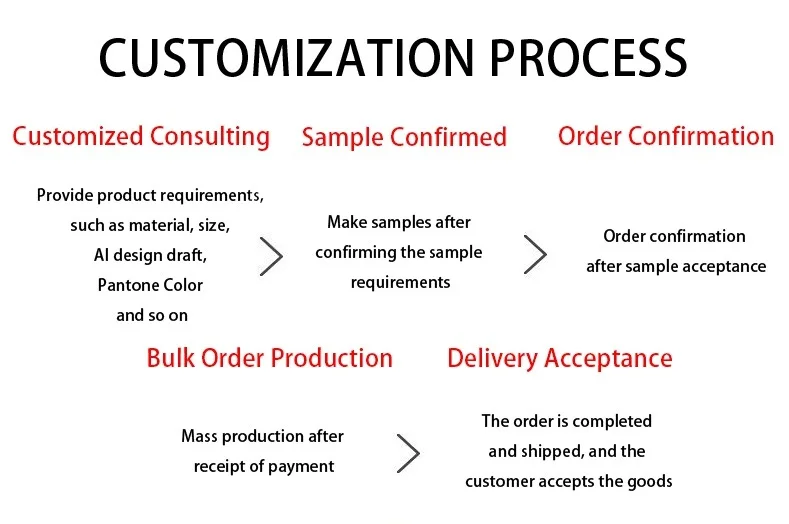 CUSTOMIZATION PROCESS

Customized Consulting

Provide product requirements, such as material, size, AI design draft, Pantone Color and so on

Sample Confirmed

Make samples after confirming the sample requirements

Order Confirmation

Order confirmation after sample acceptance

Bulk Order Production

Mass production after receipt of payment

Delivery Acceptance

The order is completed and shipped, and the customer accepts the goods